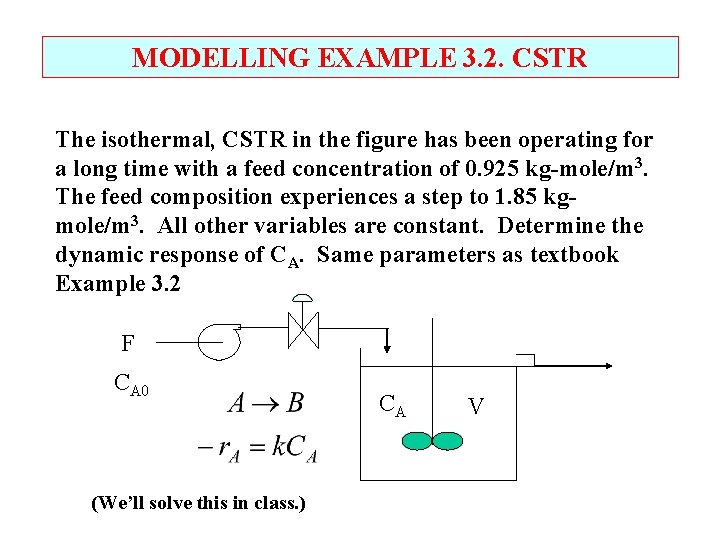 MODELLING EXAMPLE 3.2. CSTR

The isothermal, CSTR in the figure has been operating for a long time with a feed concentration of 0.925 kg-mole/m$^3$. The feed composition experiences a step to 1.85 kg-mole/m$^3$. All other variables are constant. Determine the dynamic response of $C_A$. Same parameters as textbook Example 3.2

F

$C_{A0}$

$A \rightarrow B$

$-r_A = kC_A$

$C_A$

V

(We'll solve this in class.)